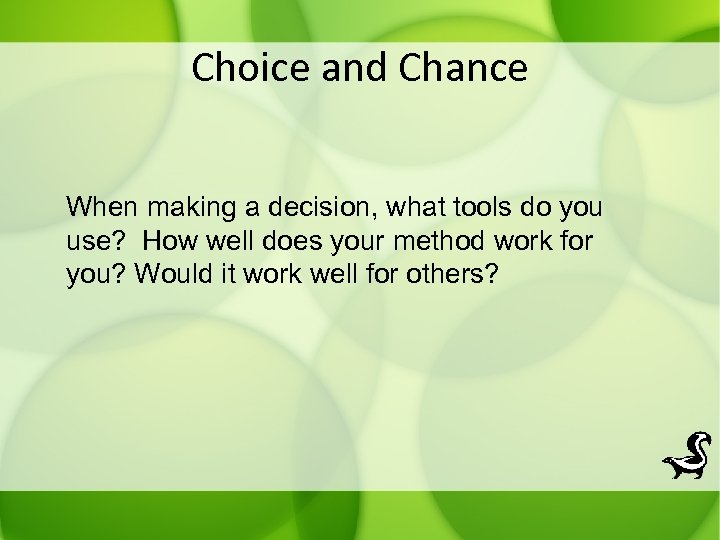 Choice and Chance

When making a decision, what tools do you use?  How well does your method work for you? Would it work well for others?